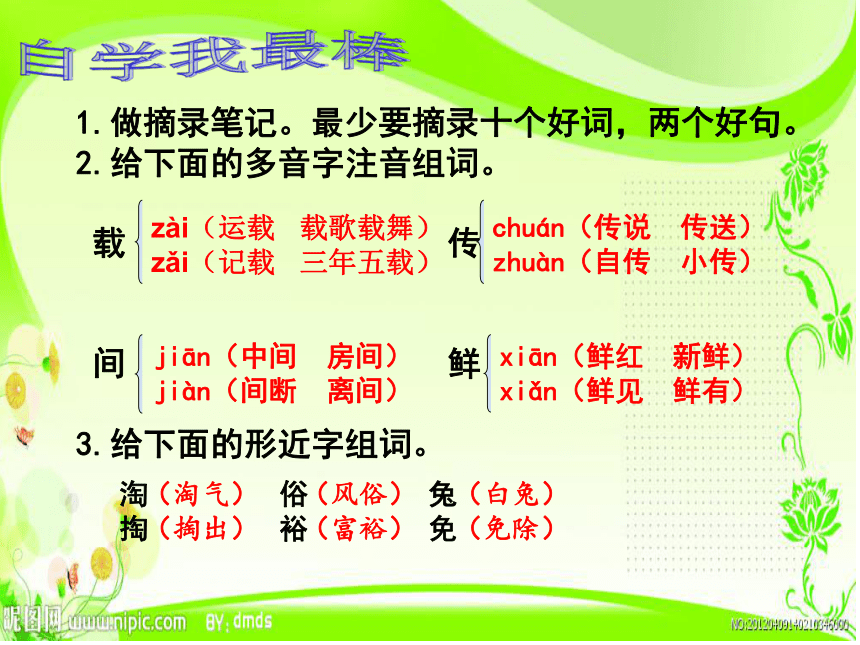 自学我最棒

1. 做摘录笔记。最少要摘录十个好词，两个好句。
2. 给下面的多音字注音组词。

载 zài（运载 载歌载舞） zǎi（记载 三年五载）
传 chuán（传说 传送） zhuàn（自传 小传）

间 jiān（中间 房间） jiàn（间断 离间）
鲜 xiān（鲜红 新鲜） xiǎn（鲜见 鲜有）

3. 给下面的形近字组词。

淘（淘气） 俗（风俗） 兔（白兔）
掏（掏出） 裕（富裕） 免（免除）

昵图网 www.nipic.com BY:dmds NO:20120409140210346000